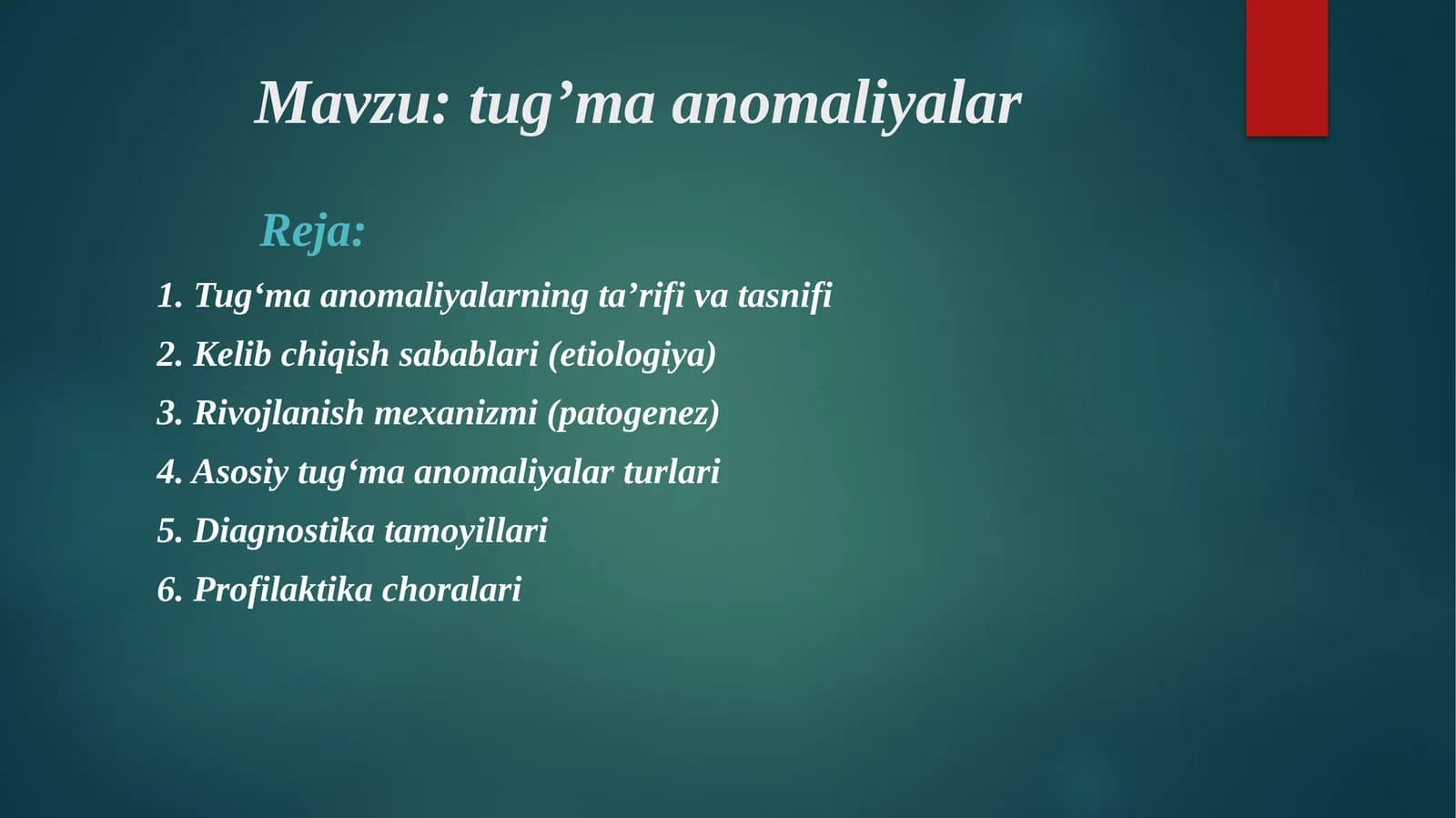 Mavzu: tug’ma anomaliyalar

Reja:

1. Tug‘ma anomaliyalarning ta’rifi va tasnifi
2. Kelib chiqish sabablari (etiologiya)
3. Rivojlanish mexanizmi (patogenez)
4. Asosiy tug‘ma anomaliyalar turlari
5. Diagnostika tamoyillari
6. Profilaktika choralari